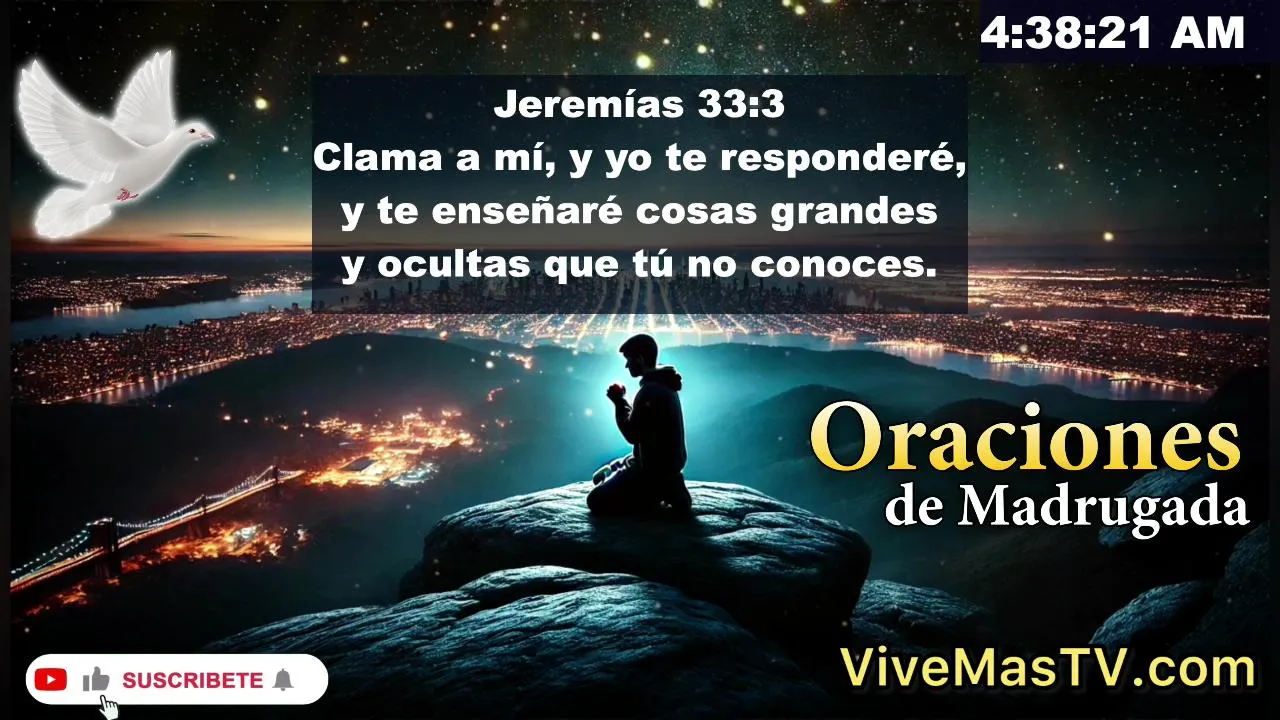 4:38:21 AM

Jeremías 33:3
Clama a mí, y yo te responderé,
y te enseñaré cosas grandes
y ocultas que tú no conoces.

Oraciones
de Madrugada

SUSCRIBETE

ViveMasTV.com